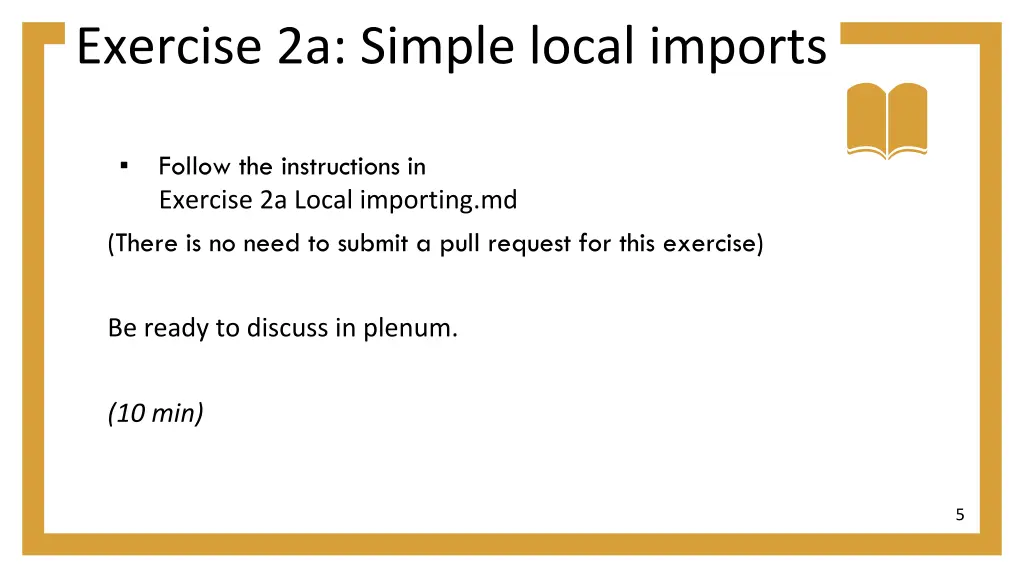 Exercise 2a: Simple local imports

▪ Follow the instructions in
Exercise 2a Local importing.md

(There is no need to submit a pull request for this exercise)

Be ready to discuss in plenum.

(10 min)

5